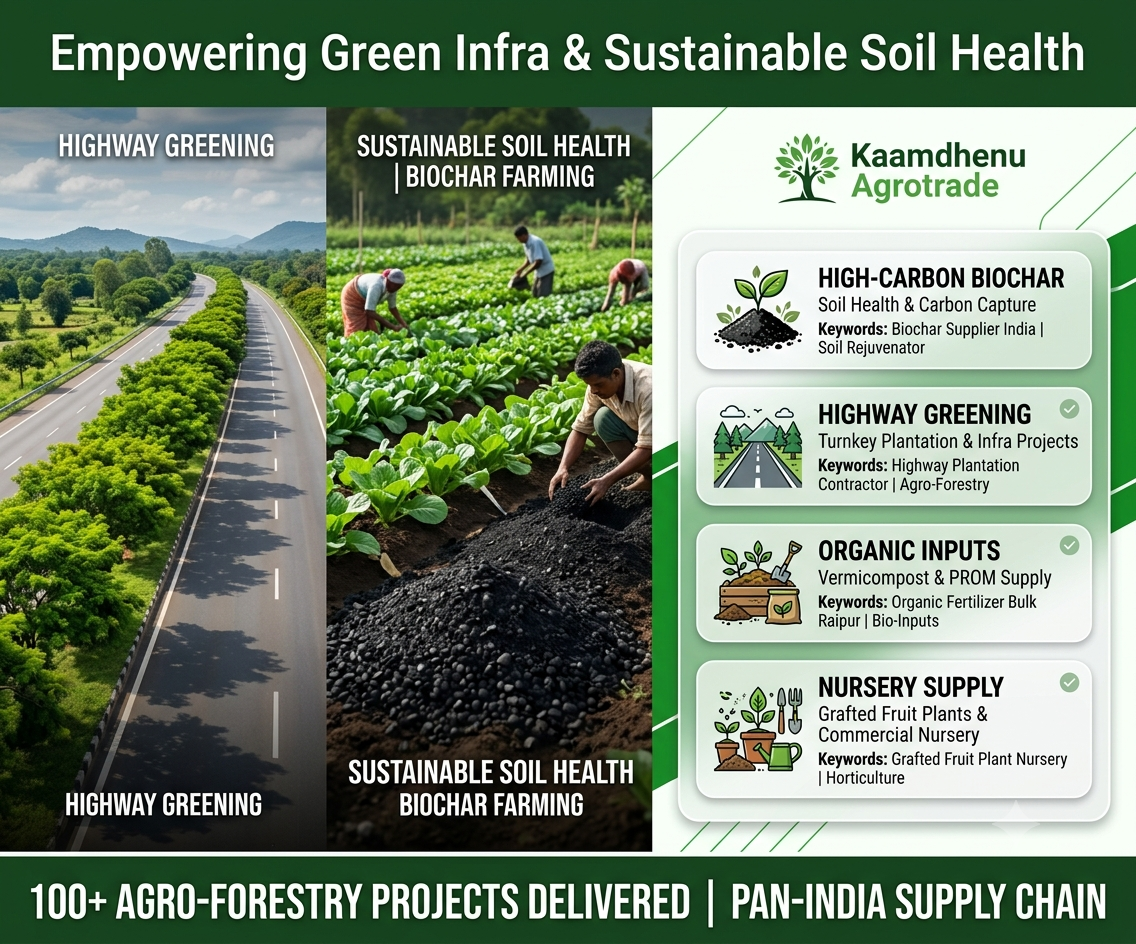 Empowering Green Infra & Sustainable Soil Health

HIGHWAY GREENING

HIGHWAY GREENING

SUSTAINABLE SOIL HEALTH | BIOCHAR FARMING

SUSTAINABLE SOIL HEALTH BIOCHAR FARMING

Kaamdhenu Agrotrade

HIGH-CARBON BIOCHAR
Soil Health & Carbon Capture
Keywords: Biochar Supplier India | Soil Rejuvenator

HIGHWAY GREENING
Turnkey Plantation & Infra Projects
Keywords: Highway Plantation Contractor | Agro-Forestry

ORGANIC INPUTS
Vermicompost & PROM Supply
Keywords: Organic Fertilizer Bulk Raipur | Bio-Inputs

NURSERY SUPPLY
Grafted Fruit Plants & Commercial Nursery
Keywords: Grafted Fruit Plant Nursery | Horticulture

100+ AGRO-FORESTRY PROJECTS DELIVERED | PAN-INDIA SUPPLY CHAIN